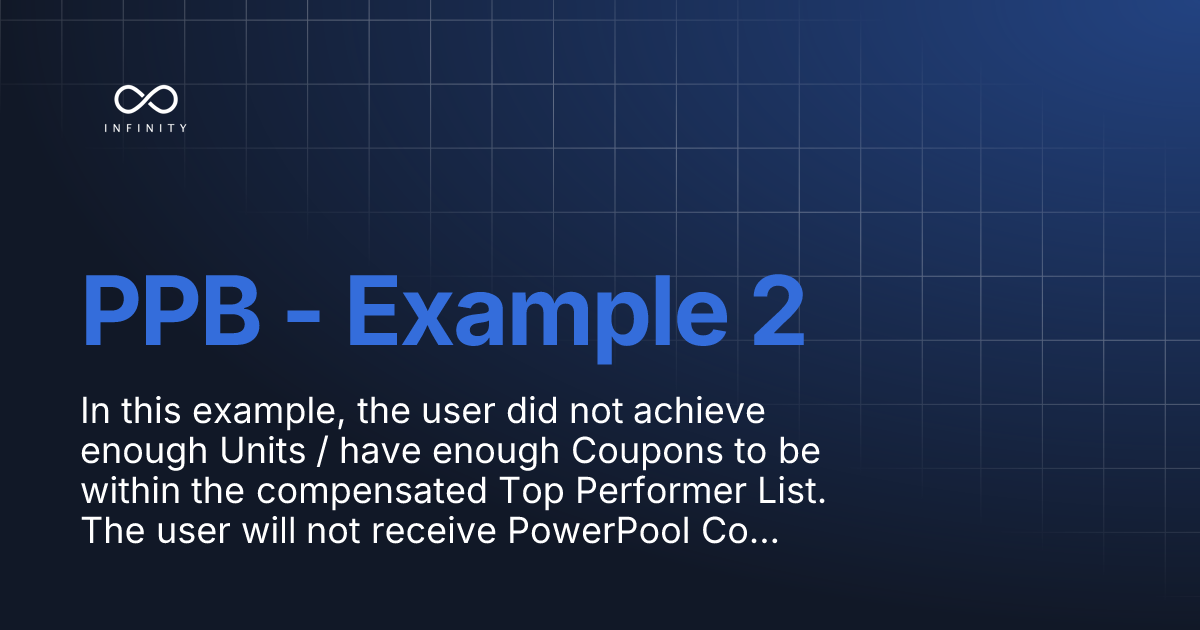 INFINITY

PPB - Example 2

In this example, the user did not achieve enough Units / have enough Coupons to be within the compensated Top Performer List. The user will not receive PowerPool Co...